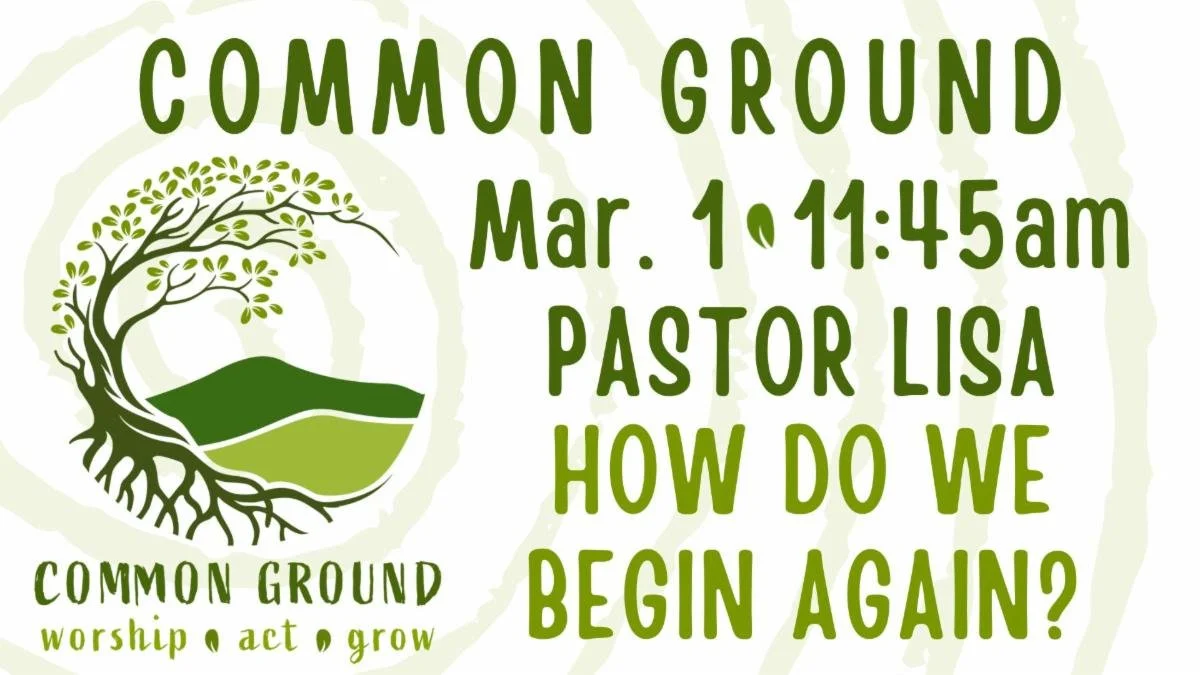 COMMON GROUND

Mar. 1 11:45am
PASTOR LISA
HOW DO WE BEGIN AGAIN?

COMMON GROUND
worship act grow